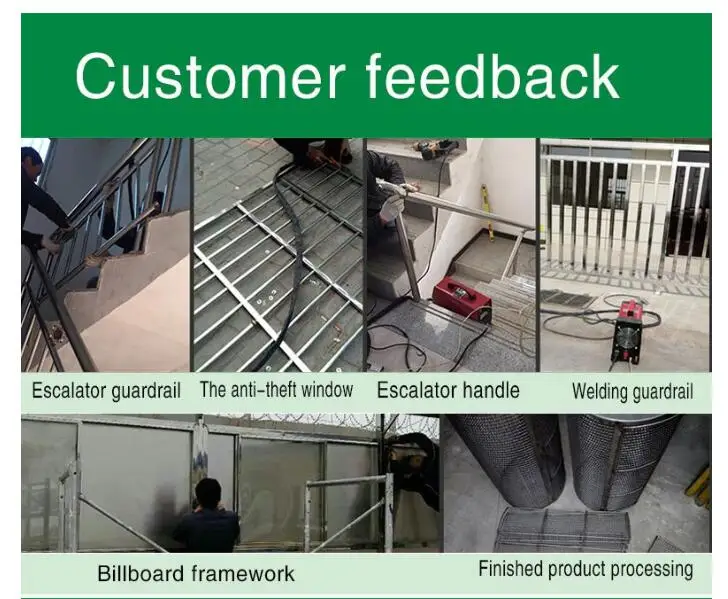 Customer feedback

Escalator guardrail

The anti-theft window

Escalator handle

Welding guardrail

Billboard framework

Finished product processing